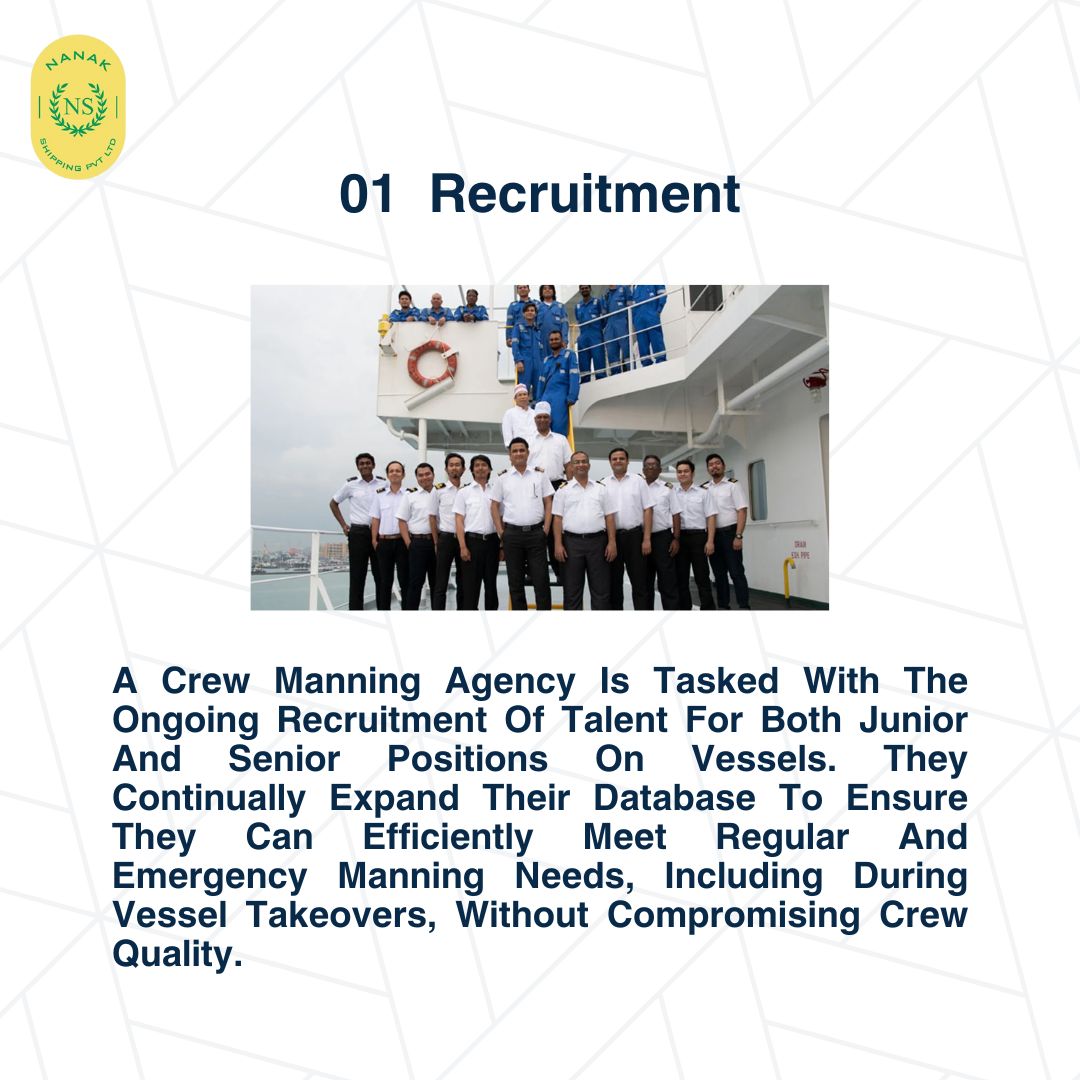 NANAK
NS
SHIPPING PVT LTD

01 Recruitment

A Crew Manning Agency Is Tasked With The Ongoing Recruitment Of Talent For Both Junior And Senior Positions On Vessels. They Continually Expand Their Database To Ensure They Can Efficiently Meet Regular And Emergency Manning Needs, Including During Vessel Takeovers, Without Compromising Crew Quality.